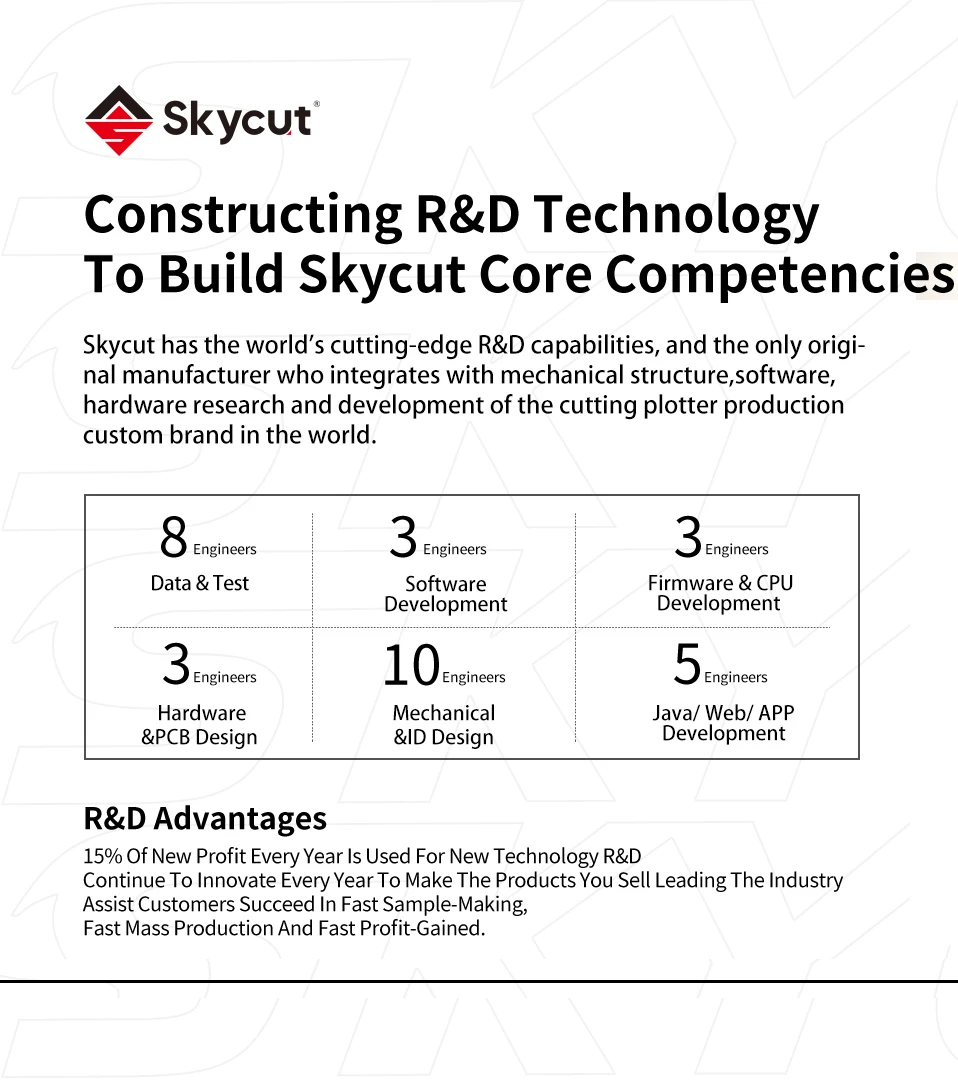 Skycut®

Constructing R&D Technology To Build Skycut Core Competencies

Skycut has the world's cutting-edge R&D capabilities, and the only original manufacturer who integrates with mechanical structure,software, hardware research and development of the cutting plotter production custom brand in the world.

| 8 Engineers Data & Test | 3 Engineers Software Development | 3 Engineers Firmware & CPU Development |
|---|---|---|
| 3 Engineers Hardware &PCB Design | 10 Engineers Mechanical &ID Design | 5 Engineers Java/ Web/ APP Development |

R&D Advantages

15% Of New Profit Every Year Is Used For New Technology R&D
Continue To Innovate Every Year To Make The Products You Sell Leading The Industry
Assist Customers Succeed In Fast Sample-Making,
Fast Mass Production And Fast Profit-Gained.